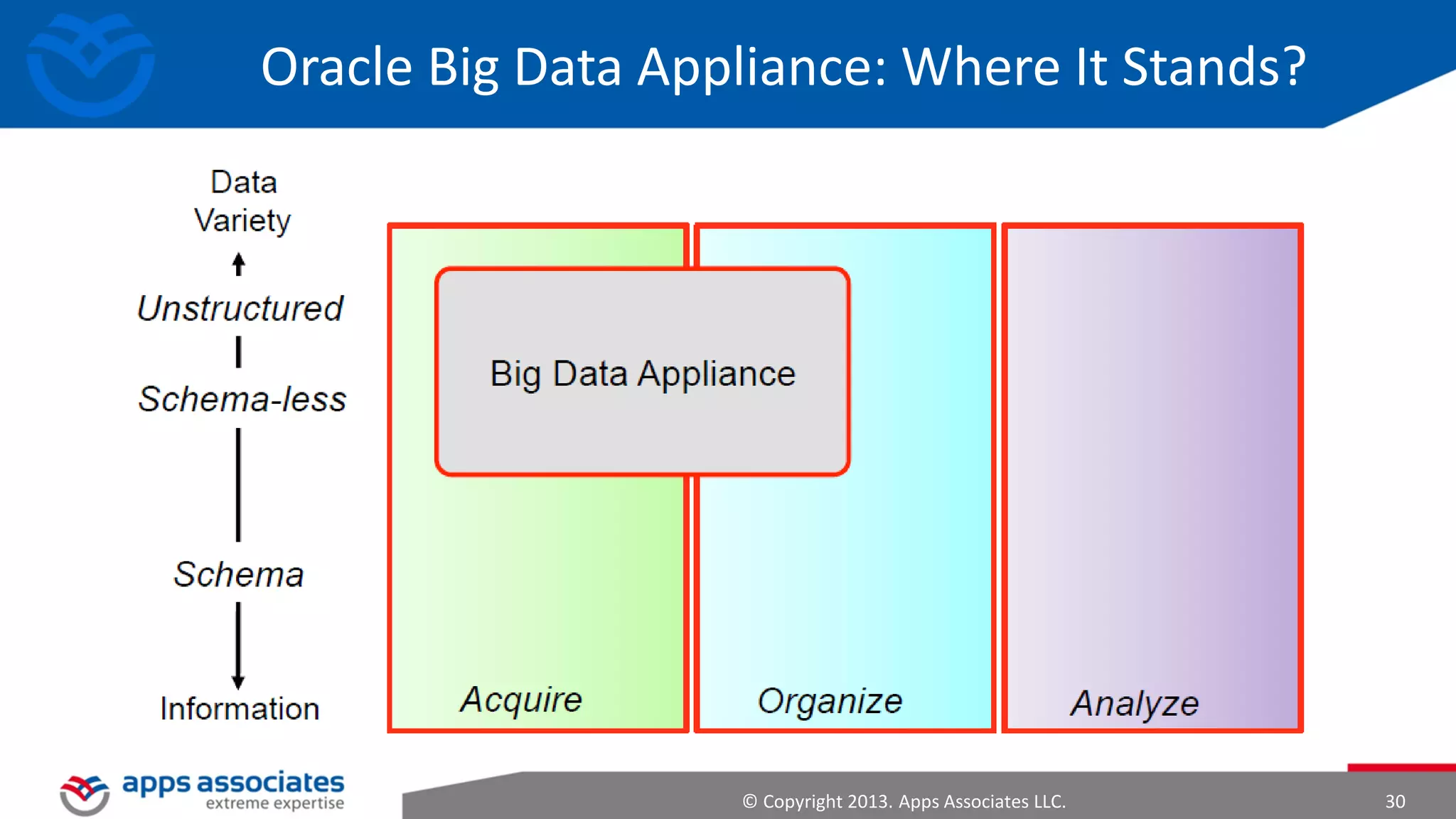 Oracle Big Data Appliance: Where It Stands?

Data Variety

Unstructured

Schema-less

Schema

Information

Big Data Appliance

Acquire

Organize

Analyze

apps associates
extreme expertise

© Copyright 2013. Apps Associates LLC.

30